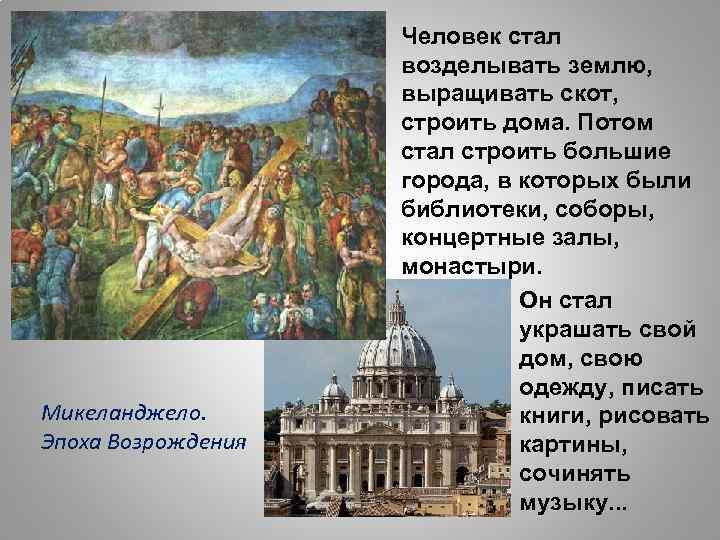 Человек стал возделывать землю, выращивать скот, строить дома. Потом стал строить большие города, в которых были библиотеки, соборы, концертные залы, монастыри.

Он стал украшать свой дом, свою одежду, писать книги, рисовать картины, сочинять музыку...

Микеланджело.
Эпоха Возрождения